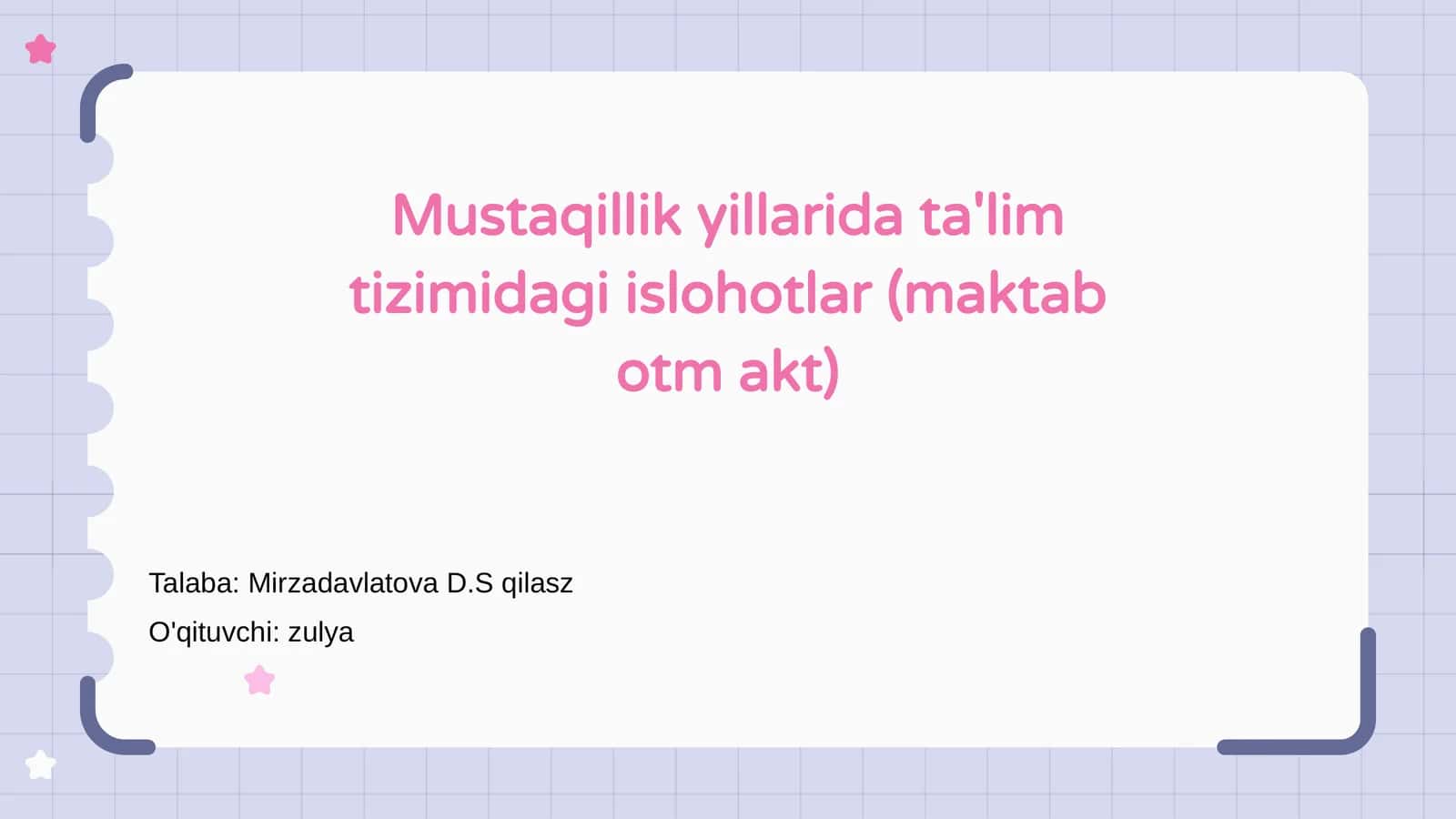 Mustaqillik yillarida ta'lim tizimidagi islohotlar (maktab otm akt)

Talaba: Mirzadavlatova D.S qilasz

O'qituvchi: zulya